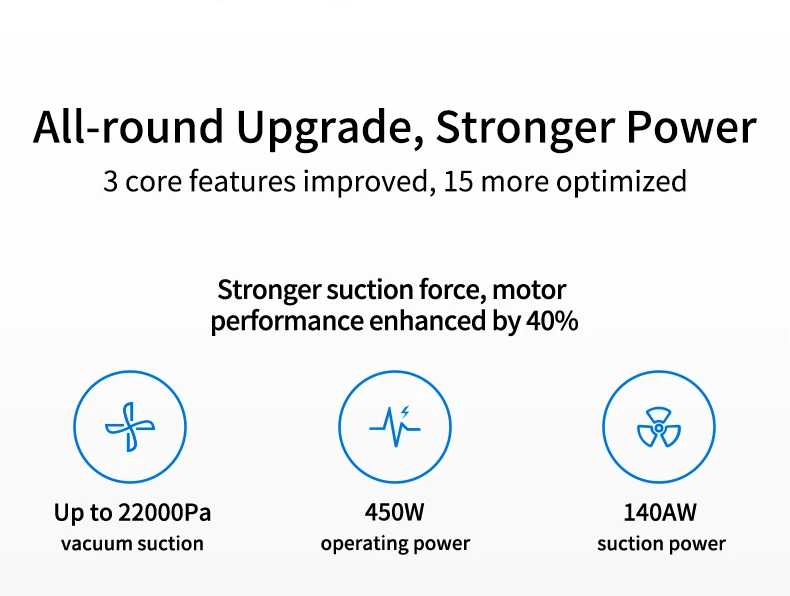 All-round Upgrade, Stronger Power
3 core features improved, 15 more optimized

Stronger suction force, motor performance enhanced by 40%

Up to 22000Pa
vacuum suction

450W
operating power

140AW
suction power